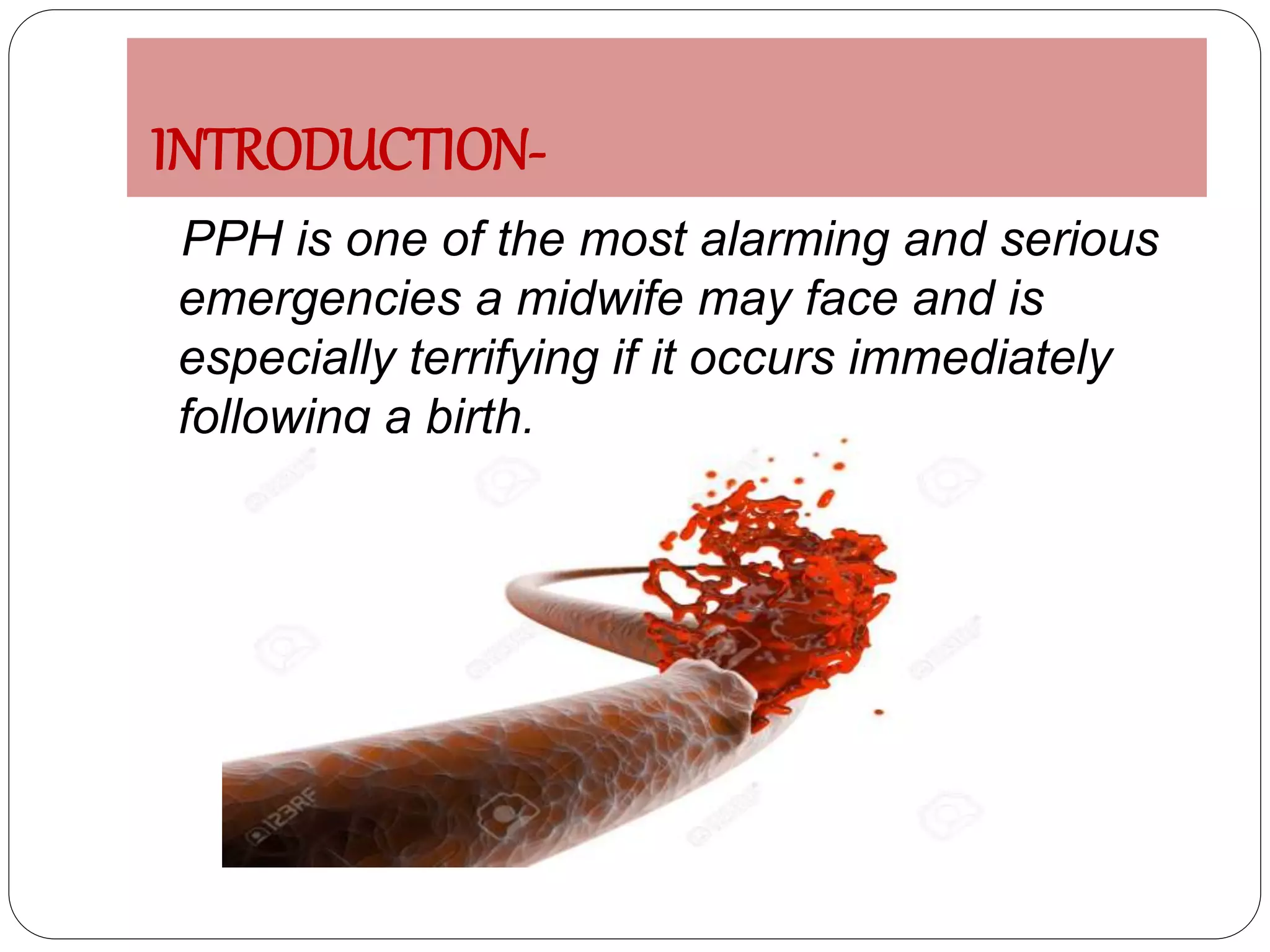 INTRODUCTION-

PPH is one of the most alarming and serious emergencies a midwife may face and is especially terrifying if it occurs immediately following a birth.

123RF